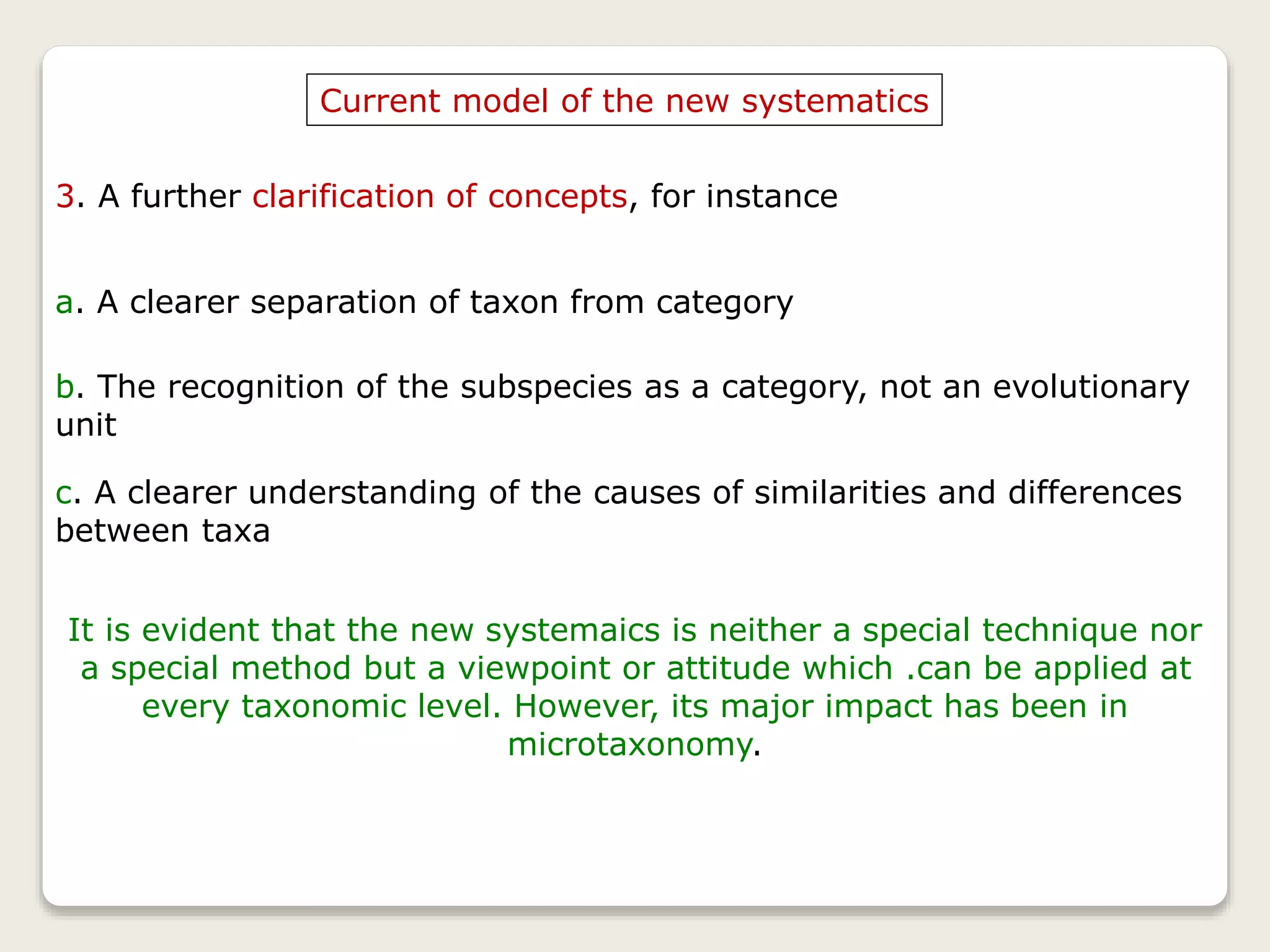 Current model of the new systematics

3. A further clarification of concepts, for instance

a. A clearer separation of taxon from category

b. The recognition of the subspecies as a category, not an evolutionary unit

c. A clearer understanding of the causes of similarities and differences between taxa

It is evident that the new systemaics is neither a special technique nor a special method but a viewpoint or attitude which .can be applied at every taxonomic level. However, its major impact has been in microtaxonomy.